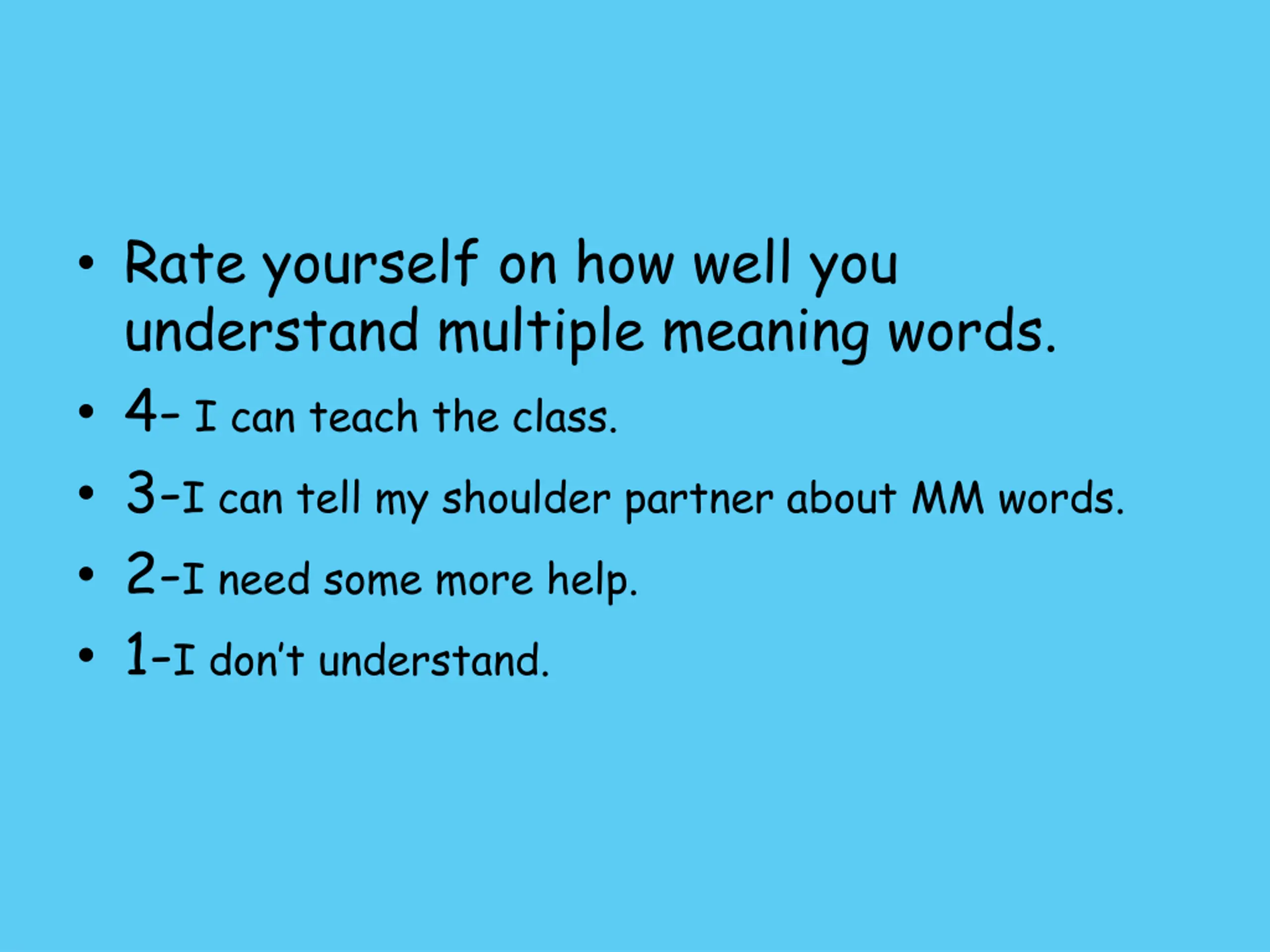 • Rate yourself on how well you understand multiple meaning words.
• 4- I can teach the class.
• 3-I can tell my shoulder partner about MM words.
• 2-I need some more help.
• 1-I don't understand.